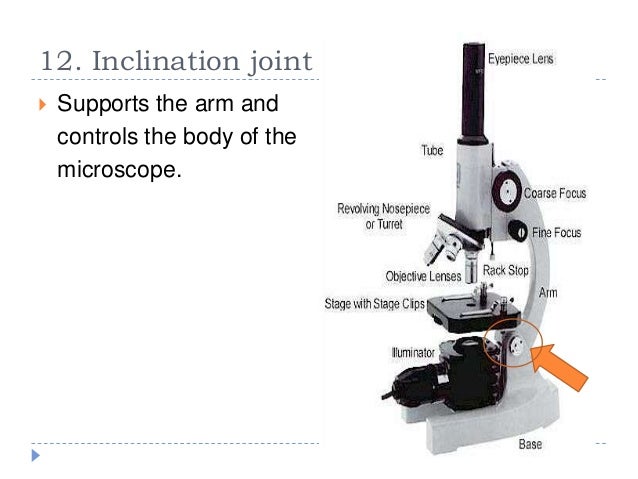 12. Inclination joint

Supports the arm and controls the body of the microscope.

Eyepiece Lens
Tube
Coarse Focus
Revolving Nosepiece or Turret
Fine Focus
Objective Lenses
Rack Stop
Arm
Stage with Stage Clips
Illuminator
Base